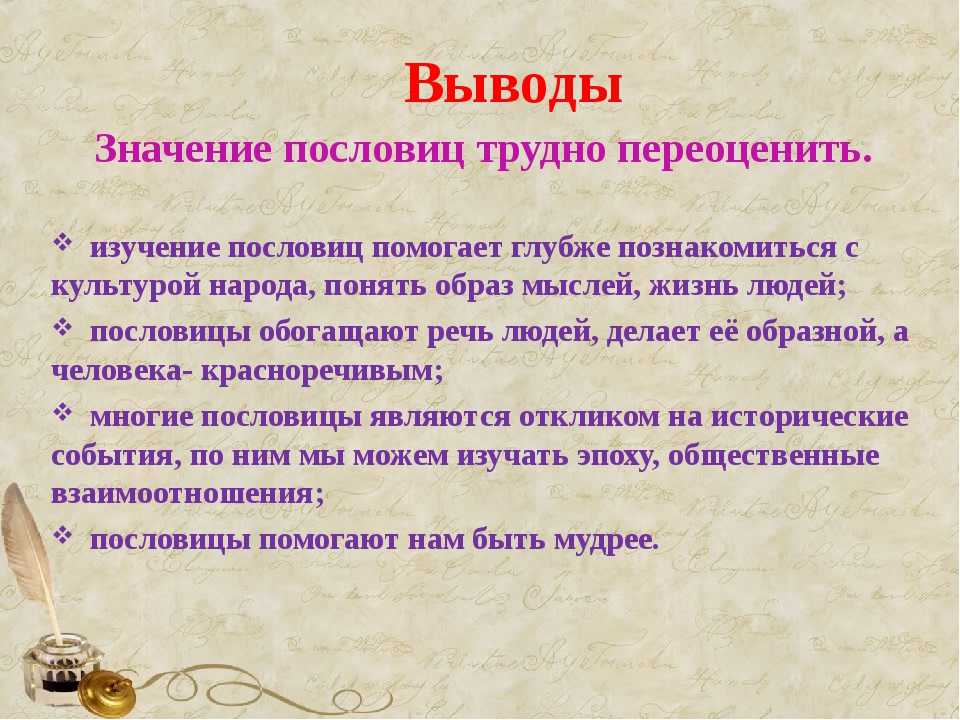 Выводы

Значение пословиц трудно переоценить.

❖ изучение пословиц помогает глубже познакомиться с культурой народа, понять образ мыслей, жизнь людей;

❖ пословицы обогащают речь людей, делает её образной, а человека- красноречивым;

❖ многие пословицы являются откликом на исторические события, по ним мы можем изучать эпоху, общественные взаимоотношения;

❖ пословицы помогают нам быть мудрее.